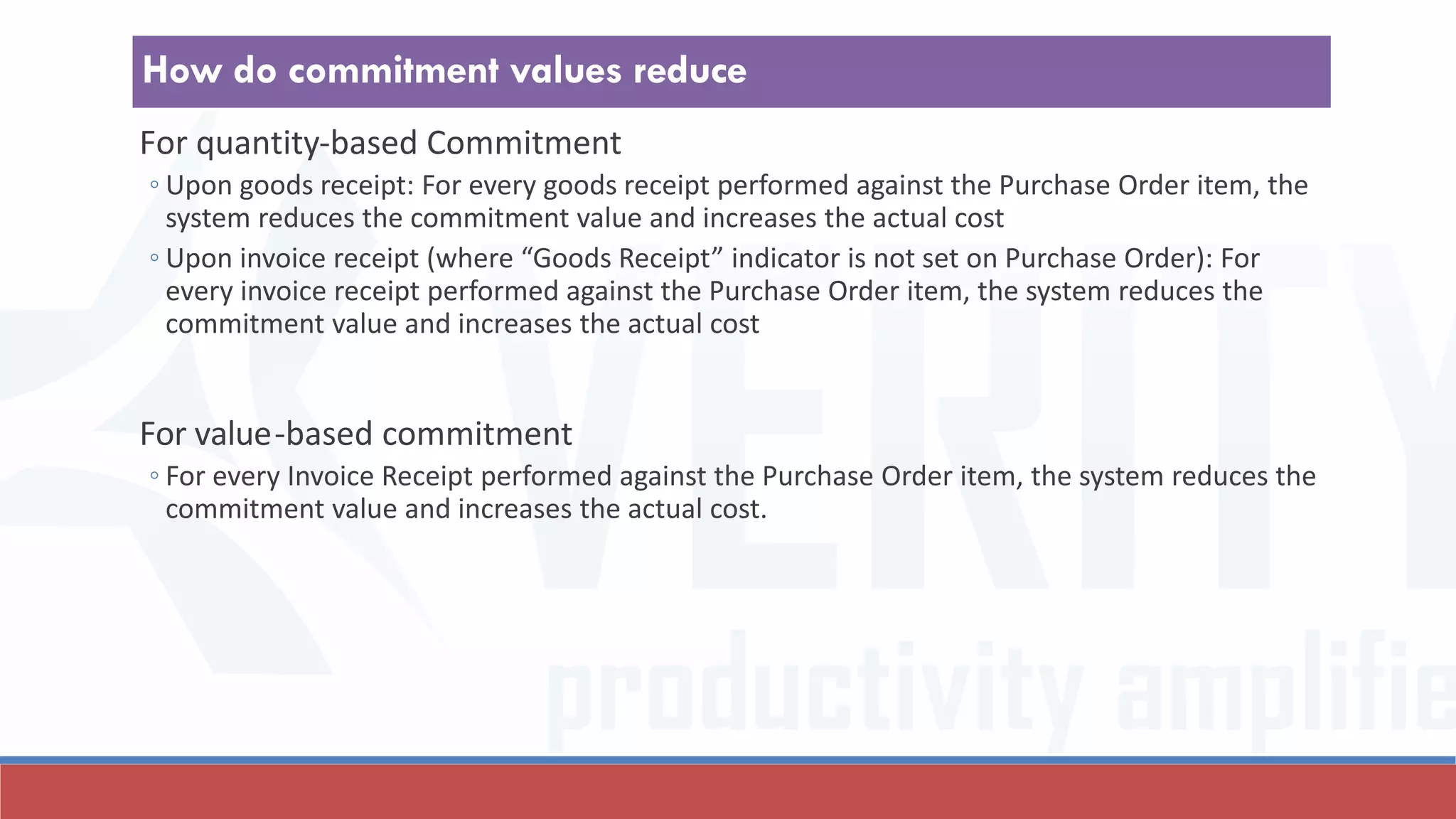 How do commitment values reduce

For quantity-based Commitment

◦ Upon goods receipt: For every goods receipt performed against the Purchase Order item, the system reduces the commitment value and increases the actual cost

◦ Upon invoice receipt (where “Goods Receipt” indicator is not set on Purchase Order): For every invoice receipt performed against the Purchase Order item, the system reduces the commitment value and increases the actual cost

For value-based commitment

◦ For every Invoice Receipt performed against the Purchase Order item, the system reduces the commitment value and increases the actual cost.

VERITY
productivity amplifie